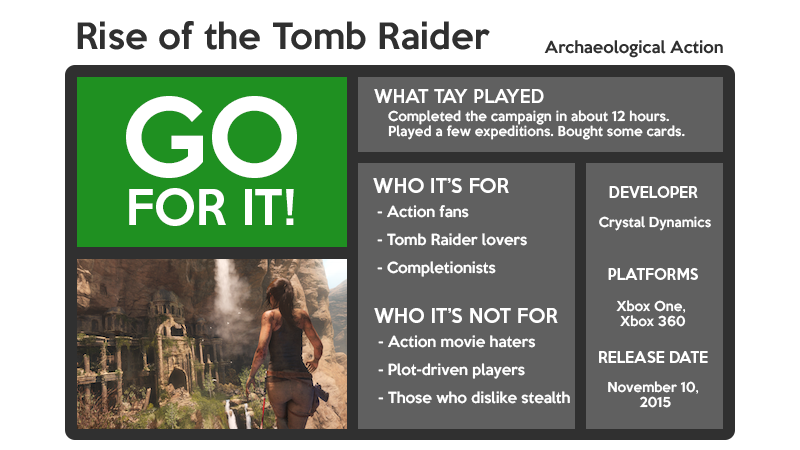 Rise of the Tomb Raider

Archaeological Action

GO FOR IT!

WHAT TAY PLAYED
Completed the campaign in about 12 hours. Played a few expeditions. Bought some cards.

WHO IT'S FOR
- Action fans
- Tomb Raider lovers
- Completionists

WHO IT'S NOT FOR
- Action movie haters
- Plot-driven players
- Those who dislike stealth

DEVELOPER
Crystal Dynamics

PLATFORMS
Xbox One, Xbox 360

RELEASE DATE
November 10, 2015